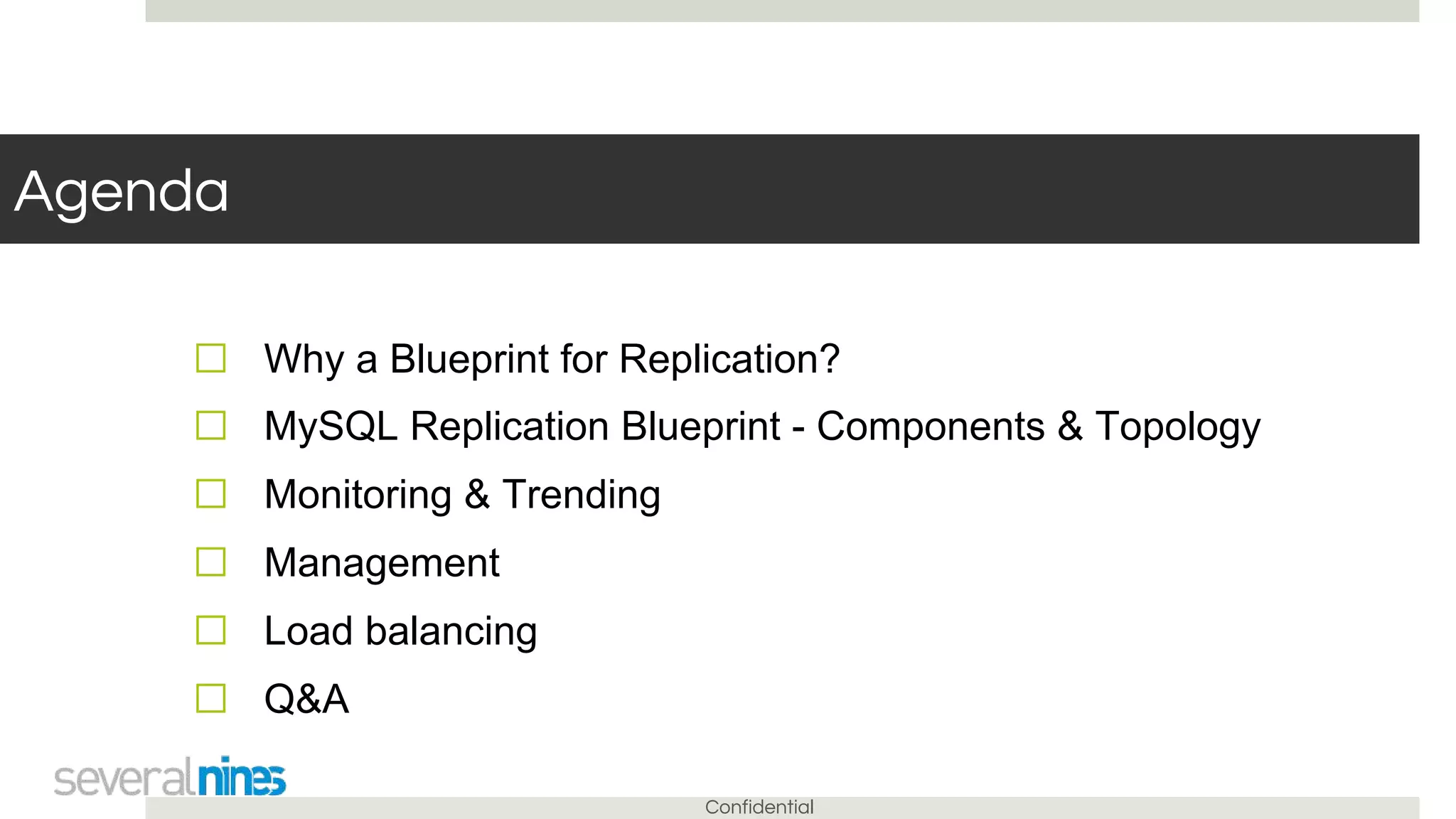 Agenda

☐ Why a Blueprint for Replication?
☐ MySQL Replication Blueprint - Components & Topology
☐ Monitoring & Trending
☐ Management
☐ Load balancing
☐ Q&A

severalnines

Confidential